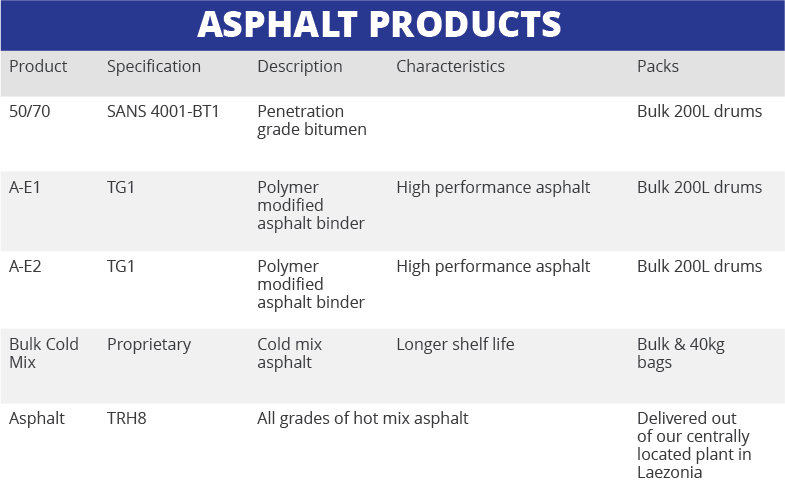 ASPHALT PRODUCTS

| Product | Specification | Description | Characteristics | Packs |
|---|---|---|---|---|
| 50/70 | SANS 4001-BT1 | Penetration grade bitumen | | Bulk 200L drums |
| A-E1 | TG1 | Polymer modified asphalt binder | High performance asphalt | Bulk 200L drums |
| A-E2 | TG1 | Polymer modified asphalt binder | High performance asphalt | Bulk 200L drums |
| Bulk Cold Mix | Proprietary | Cold mix asphalt | Longer shelf life | Bulk & 40kg bags |
| Asphalt | TRH8 | All grades of hot mix asphalt | | Delivered out of our centrally located plant in Laezonia |